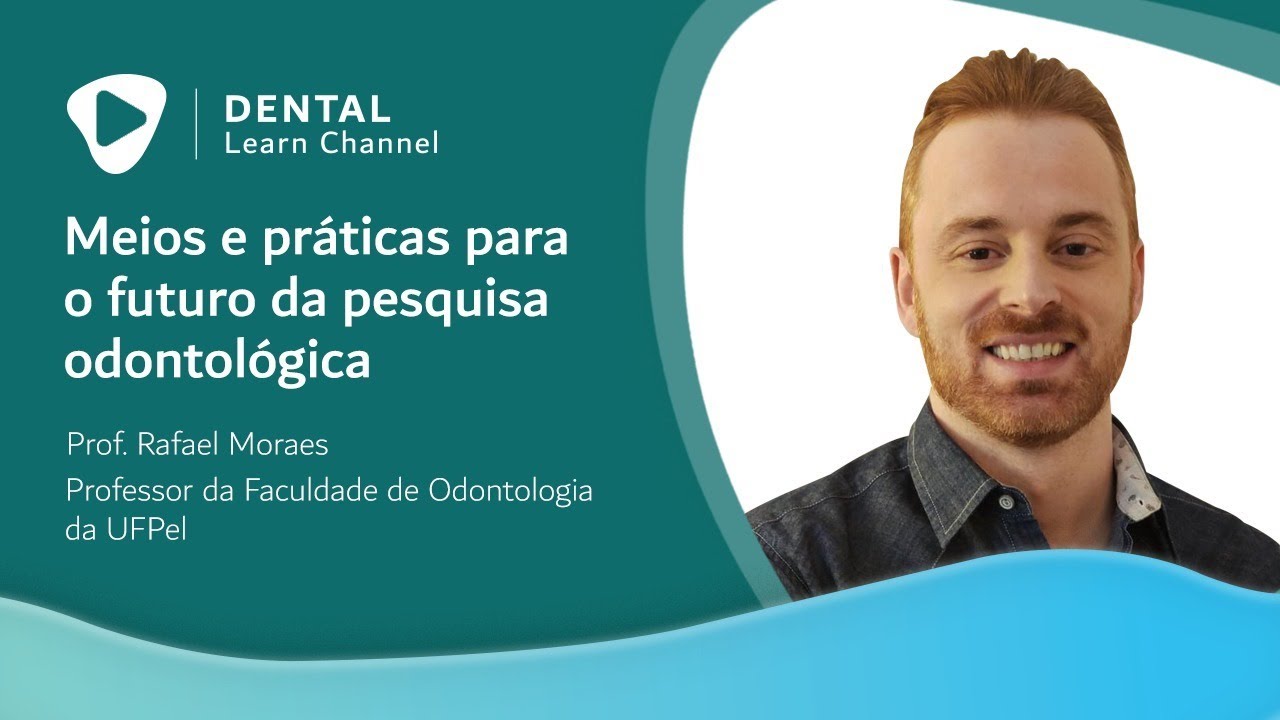 DENTAL
Learn Channel

Meios e práticas para o futuro da pesquisa odontológica

Prof. Rafael Moraes

Professor da Faculdade de Odontologia da UFPel